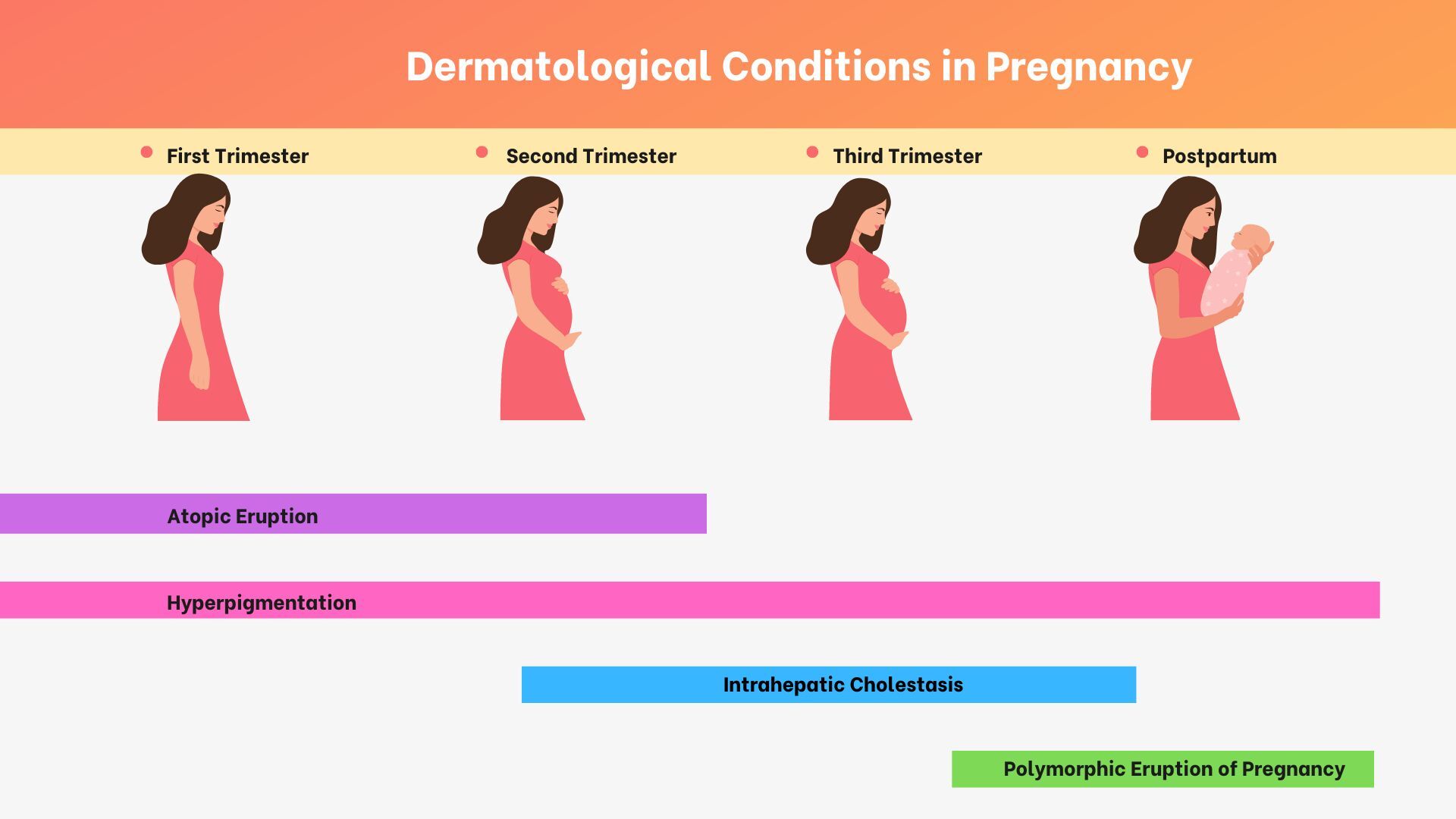 Dermatological Conditions in Pregnancy

First Trimester

Second Trimester

Third Trimester

Postpartum

Atopic Eruption

Hyperpigmentation

Intrahepatic Cholestasis

Polymorphic Eruption of Pregnancy